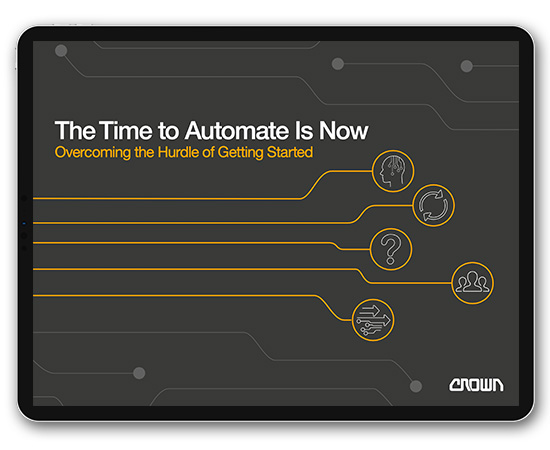 The Time to Automate Is Now
Overcoming the Hurdle of Getting Started

CROWN